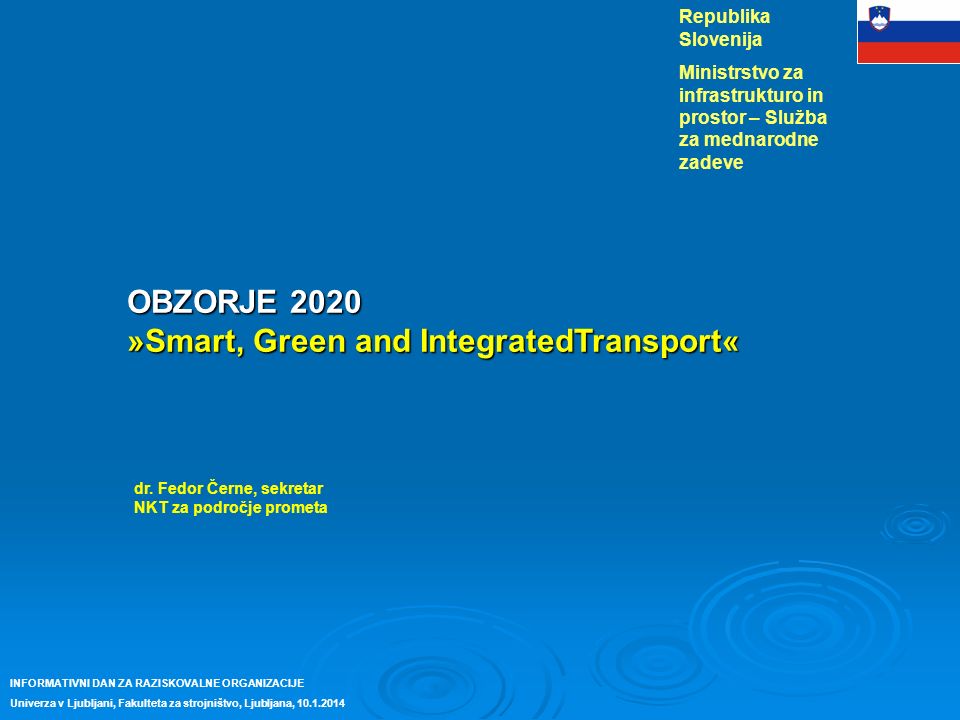 Republika Slovenija

Ministrstvo za infrastrukturo in prostor – Služba za mednarodne zadeve

OBZORJE 2020
»Smart, Green and IntegratedTransport«

dr. Fedor Černe, sekretar
NKT za področje prometa

INFORMATIVNI DAN ZA RAZISKOVALNE ORGANIZACIJE
Univerza v Ljubljani, Fakulteta za strojništvo, Ljubljana, 10.1.2014